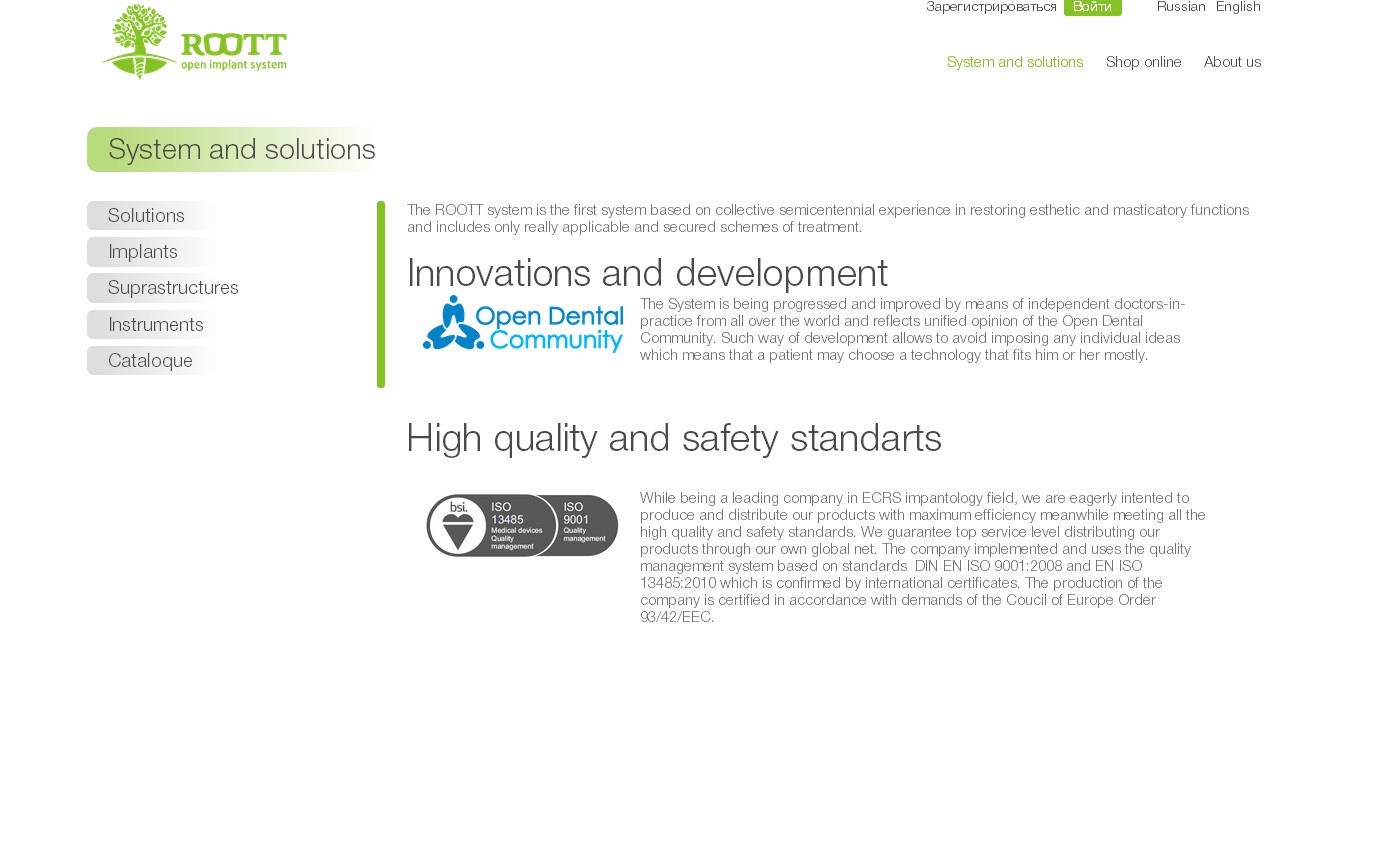 ROOTT
open implant system

Зарегистрироваться Войти Russian English

System and solutions Shop online About us

System and solutions

Solutions
Implants
Suprastructures
Instruments
Cataloque

The ROOTT system is the first system based on collective semicentennial experience in restoring esthetic and masticatory functions and includes only really applicable and secured schemes of treatment.

Innovations and development

Open Dental Community

The System is being progressed and improved by means of independent doctors-in-practice from all over the world and reflects unified opinion of the Open Dental Community. Such way of development allows to avoid imposing any individual ideas which means that a patient may choose a technology that fits him or her mostly.

High quality and safety standarts

bsi. ISO 13485 Medical devices Quality management ISO 9001 Quality management

While being a leading company in ECRS impantology field, we are eagerly intented to produce and distribute our products with maximum efficiency meanwhile meeting all the high quality and safety standards. We guarantee top service level distributing our products through our own global net. The company implemented and uses the quality management system based on standards DIN EN ISO 9001:2008 and EN ISO 13485:2010 which is confirmed by international certificates. The production of the company is certified in accordance with demands of the Coucil of Europe Order 93/42/EEC.